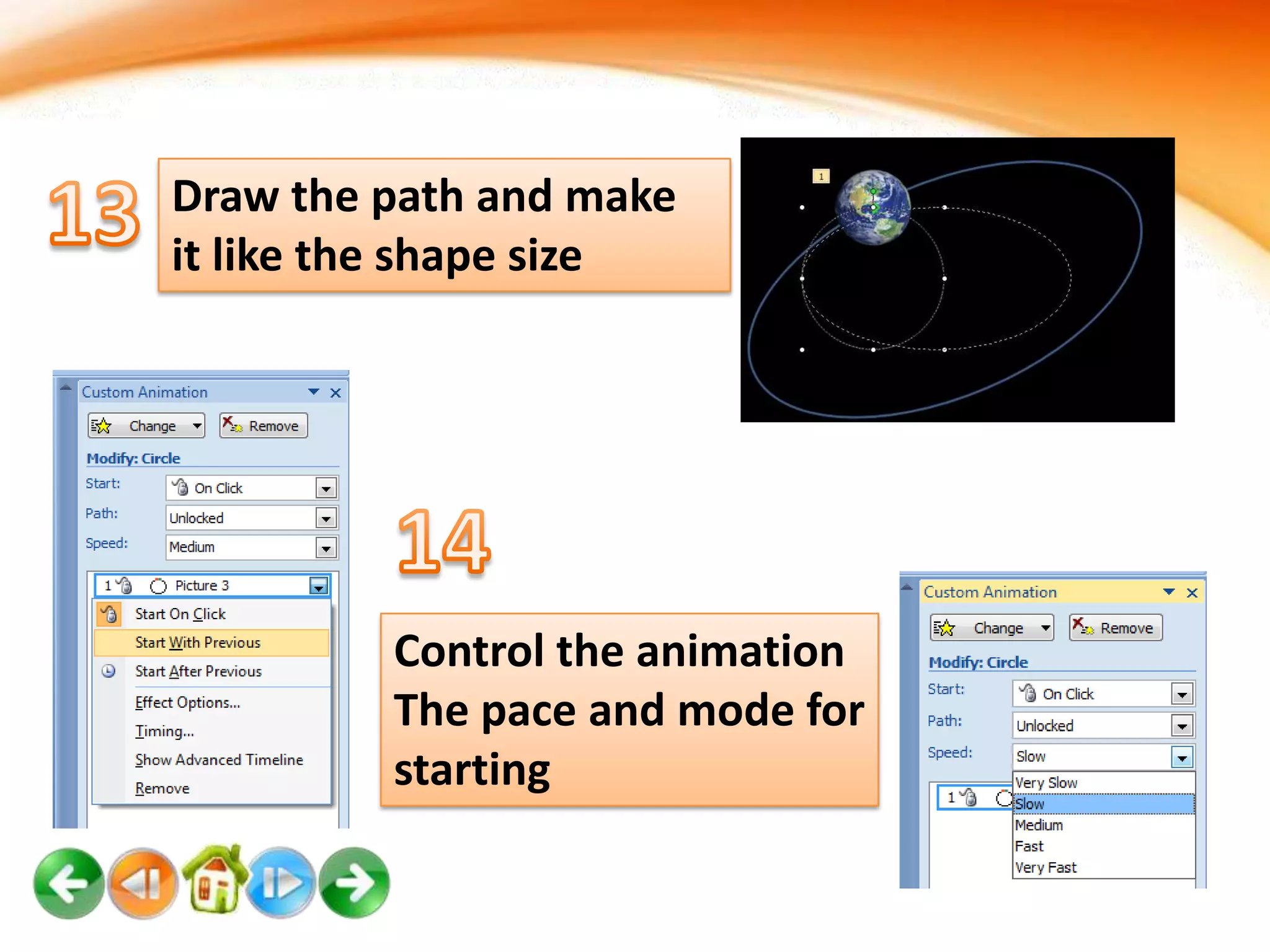 13

Draw the path and make it like the shape size

1

Custom Animation

Change

Remove

Modify: Circle

Start: On Click

Path: Unlocked

Speed: Medium

1 Picture 3

Start On Click

Start With Previous

Start After Previous

Effect Options...

Timing...

Show Advanced Timeline

Remove

14

Control the animation The pace and mode for starting

Custom Animation

Change

Remove

Modify: Circle

Start: On Click

Path: Unlocked

Speed: Slow

1

Very Slow

Slow

Medium

Fast

Very Fast